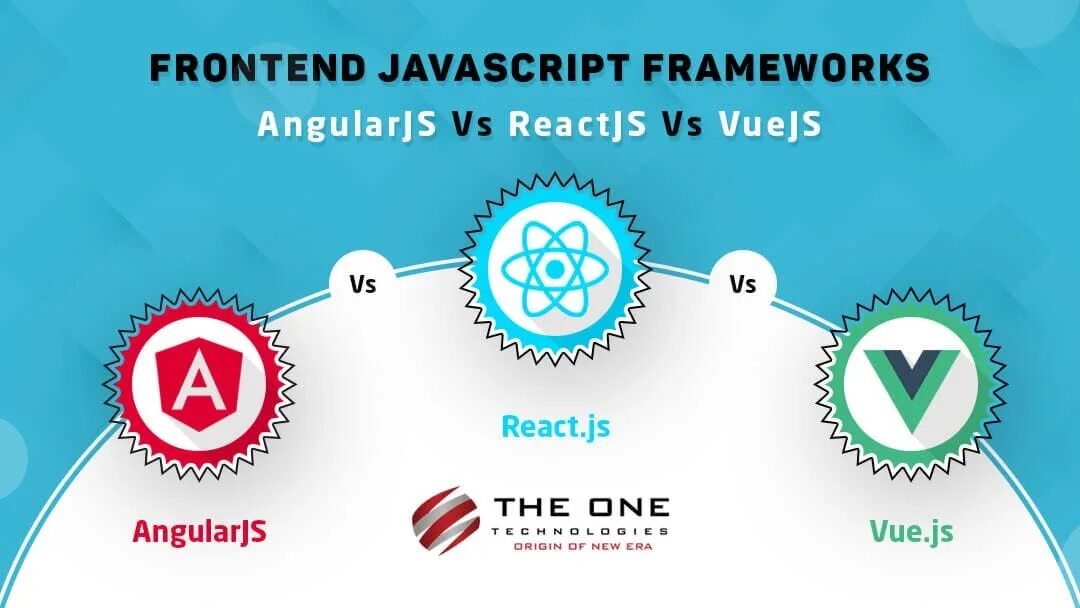 FRONTEND JAVASCRIPT FRAMEWORKS
AngularJS Vs ReactJS Vs VueJS

Vs

Vs

A

React.js

AngularJS

THE ONE
TECHNOLOGIES
ORIGIN OF NEW ERA

Vue.js